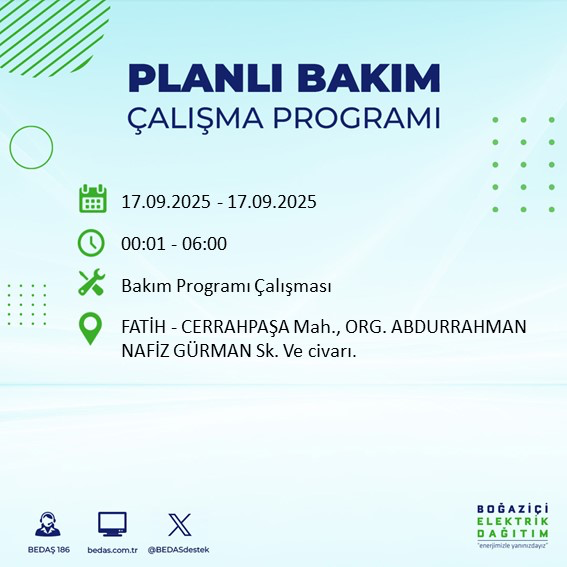 PLANLI BAKIM
ÇALIŞMA PROGRAMI

17.09.2025 - 17.09.2025

00:01 - 06:00

Bakım Programı Çalışması

FATİH - CERRAHPAŞA Mah., ORG. ABDURRAHMAN NAFİZ GÜRMAN Sk. Ve civarı.

BEDAŞ 186
bedas.com.tr
@BEDASdestek

BOĞAZİÇİ
ELEKTRİK
DAĞITIM
"enerjimizle yanınızdayız"